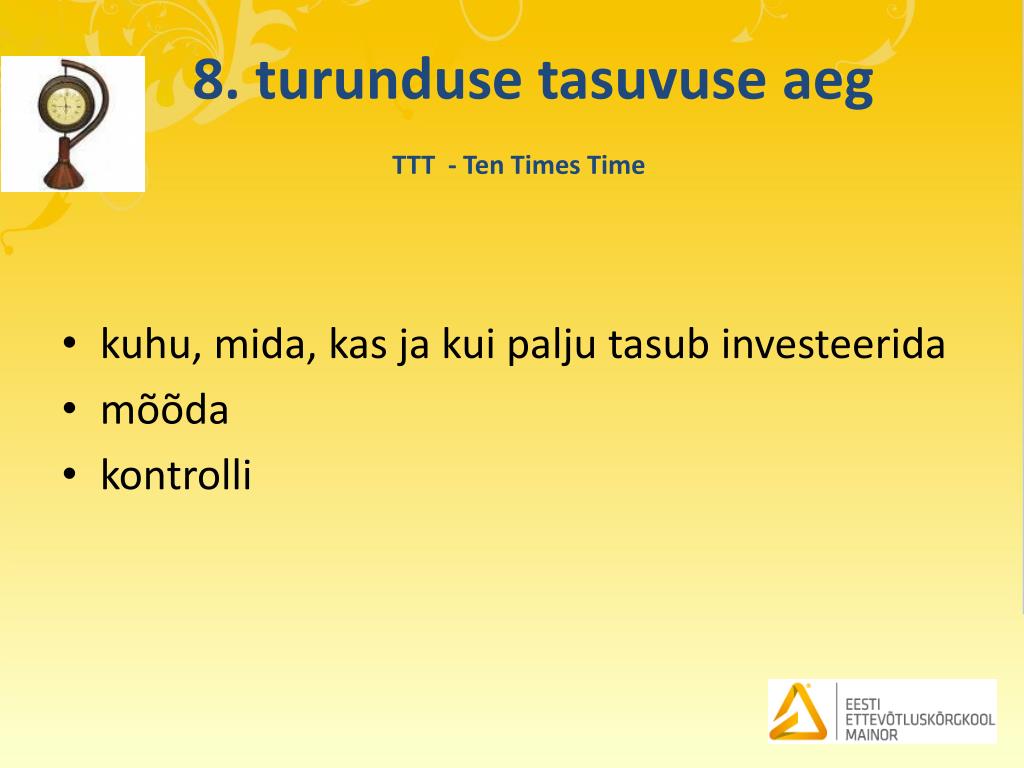 8. turunduse tasuvuse aeg

TTT - Ten Times Time

• kuhu, mida, kas ja kui palju tasub investeerida
• mõõda
• kontrolli

EESTI ETTEVÕTLUSKÕRGKOOL MAINOR